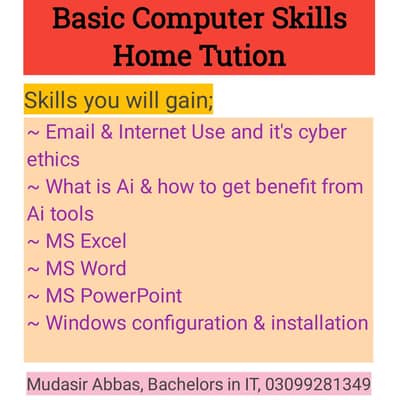 Basic Computer Skills
Home Tution

Skills you will gain;

~ Email & Internet Use and it's cyber ethics
~ What is Ai & how to get benefit from Ai tools
~ MS Excel
~ MS Word
~ MS PowerPoint
~ Windows configuration & installation

Mudasir Abbas, Bachelors in IT, 03099281349